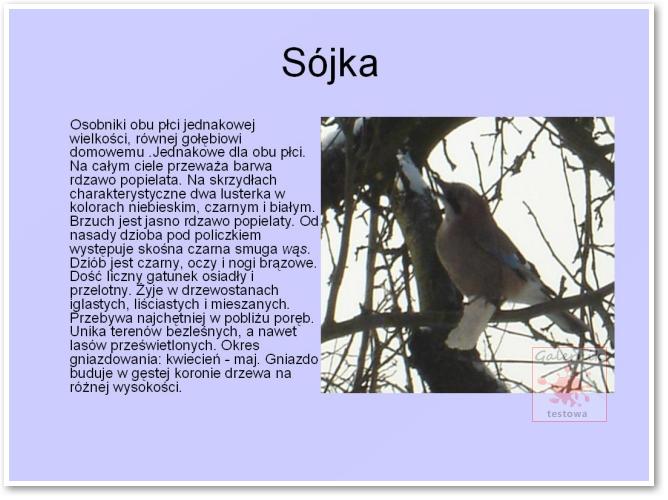 Sójka

Osobniki obu płci jednakowej wielkości, równej gołębiowi domowemu .Jednakowe dla obu płci. Na całym ciele przeważa barwa rdzawo popielata. Na skrzydłach charakterystyczne dwa lusterka w kolorach niebieskim, czarnym i białym. Brzuch jest jasno rdzawo popielaty. Od nasady dzioba pod policzkiem występuje skośna czarna smuga wąs. Dziób jest czarny, oczy i nogi brązowe. Dość liczny gatunek osiadły i przelotny. Żyje w drzewostanach iglastych, liściastych i mieszanych. Przebywa najchętniej w pobliżu poręb. Unika terenów bezleśnych, a nawet lasów prześwietlonych. Okres gniazdowania: kwiecień - maj. Gniazdo buduje w gęstej koronie drzewa na różnej wysokości.

Galeria
testowa